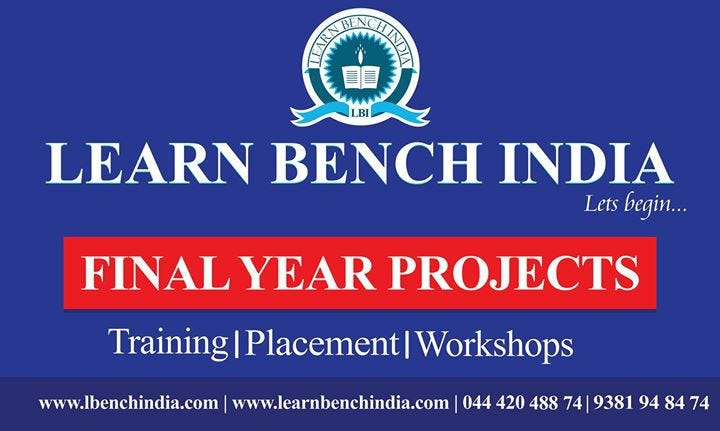 LEARN BENCH INDIA
LBI

LEARN BENCH INDIA
Lets begin...

FINAL YEAR PROJECTS

Training | Placement | Workshops

www.lbenchindia.com | www.learnbenchindia.com | 044 420 488 74 | 9381 94 84 74